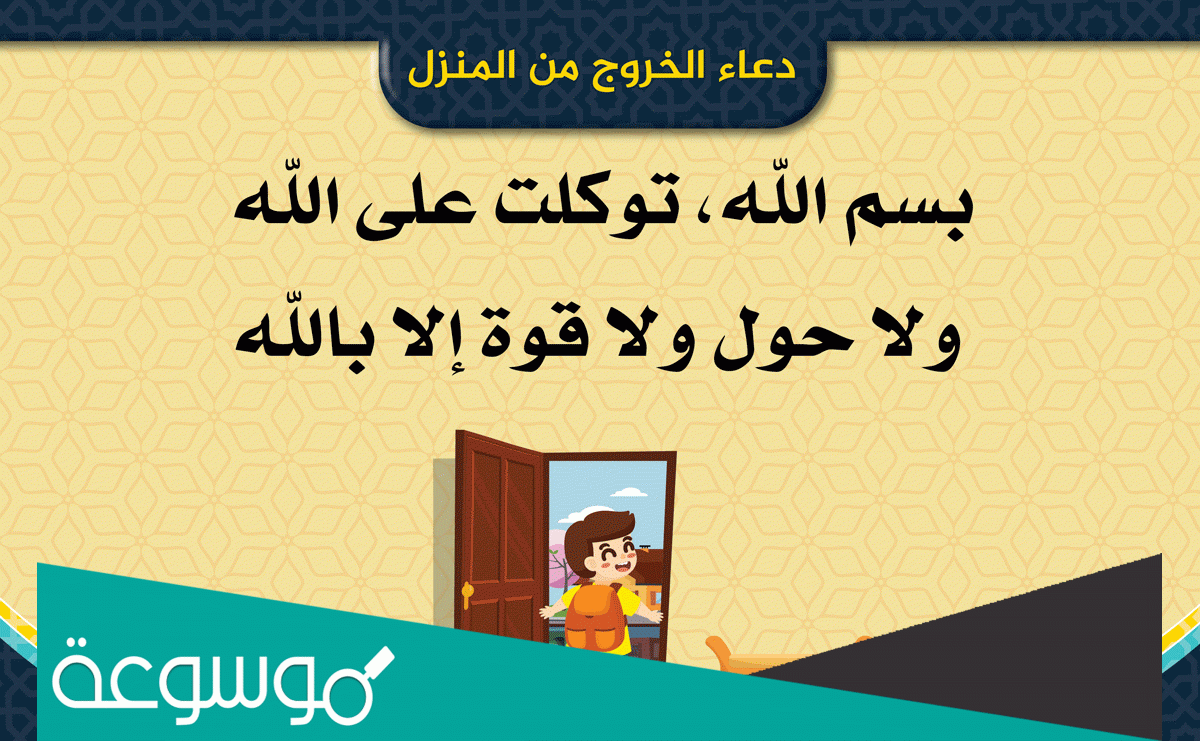 دعاء الخروج من المنزل

بسم اللّه، توكلت على اللّه
ولا حول ولا قوة إلا باللّه

موسوعة